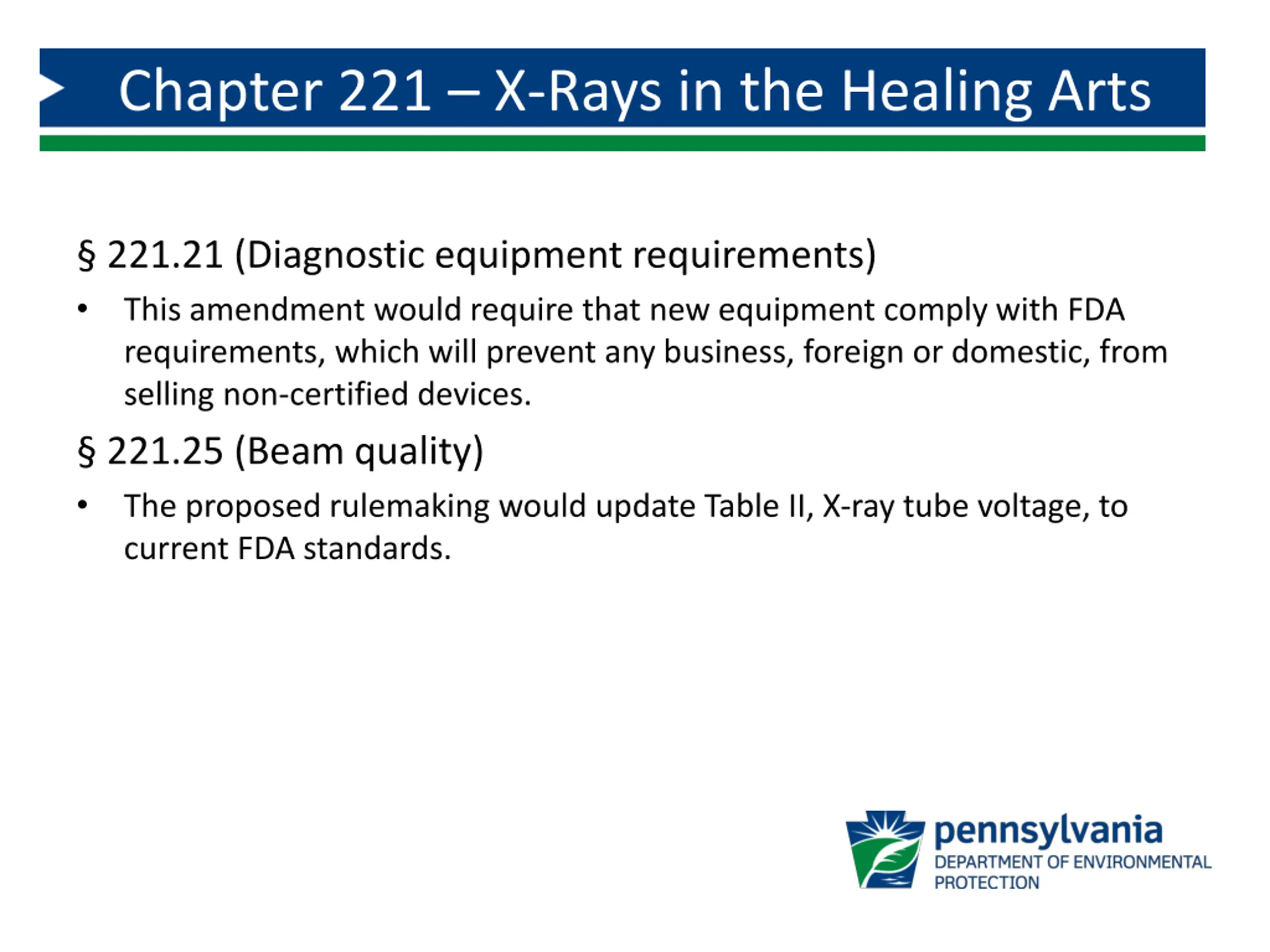 Chapter 221 – X-Rays in the Healing Arts

§ 221.21 (Diagnostic equipment requirements)

• This amendment would require that new equipment comply with FDA requirements, which will prevent any business, foreign or domestic, from selling non-certified devices.

§ 221.25 (Beam quality)

• The proposed rulemaking would update Table II, X-ray tube voltage, to current FDA standards.

pennsylvania
DEPARTMENT OF ENVIRONMENTAL PROTECTION